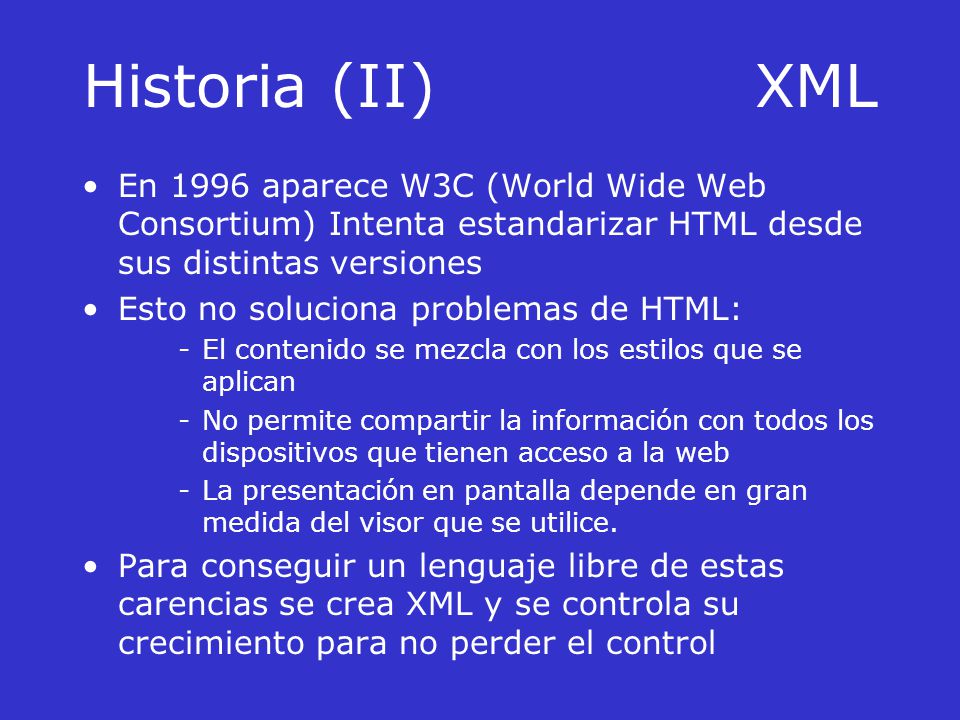 Historia (II) XML

• En 1996 aparece W3C (World Wide Web Consortium) Intenta estandarizar HTML desde sus distintas versiones

• Esto no soluciona problemas de HTML:
- El contenido se mezcla con los estilos que se aplican
- No permite compartir la información con todos los dispositivos que tienen acceso a la web
- La presentación en pantalla depende en gran medida del visor que se utilice.

• Para conseguir un lenguaje libre de estas carencias se crea XML y se controla su crecimiento para no perder el control